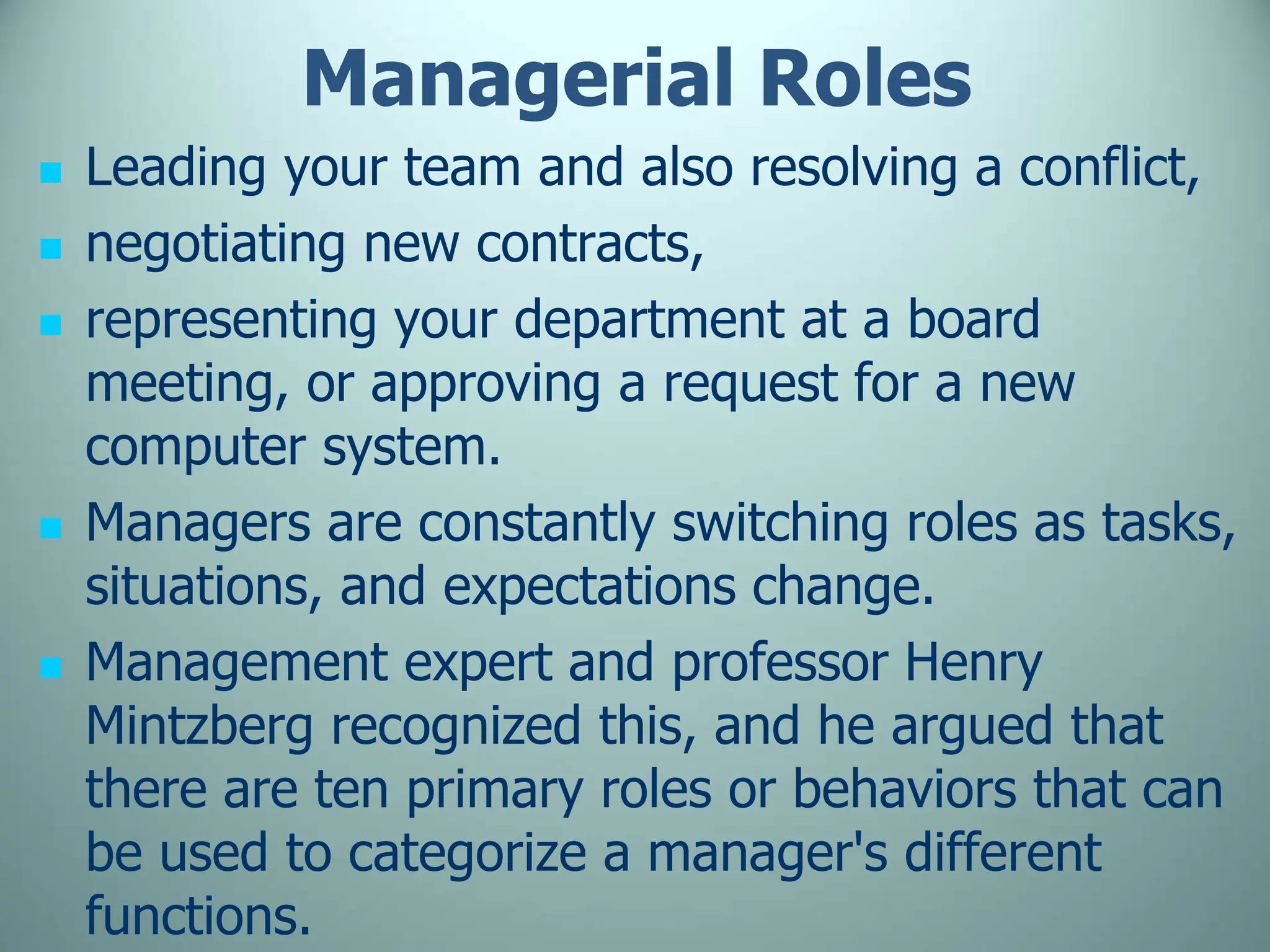 Managerial Roles

- Leading your team and also resolving a conflict,
- negotiating new contracts,
- representing your department at a board meeting, or approving a request for a new computer system.
- Managers are constantly switching roles as tasks, situations, and expectations change.
- Management expert and professor Henry Mintzberg recognized this, and he argued that there are ten primary roles or behaviors that can be used to categorize a manager's different functions.